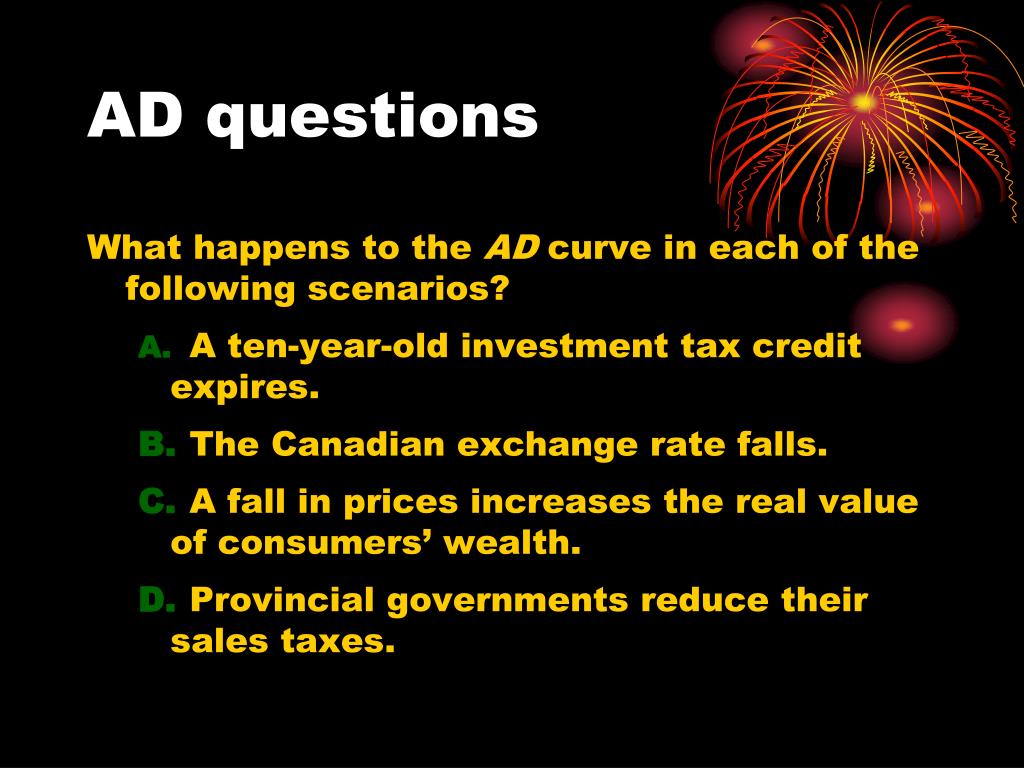 AD questions

What happens to the AD curve in each of the following scenarios?

A. A ten-year-old investment tax credit expires.

B. The Canadian exchange rate falls.

C. A fall in prices increases the real value of consumers’ wealth.

D. Provincial governments reduce their sales taxes.